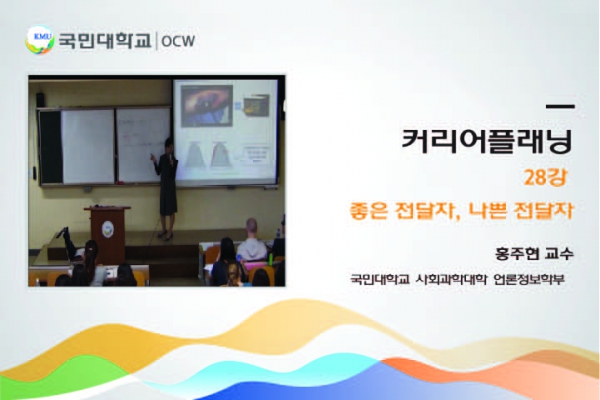 KMU 국민대학교 | OCW

커리어플래닝

28강

좋은 전달자, 나쁜 전달자

홍주현 교수

국민대학교 사회과학대학 언론정보학부